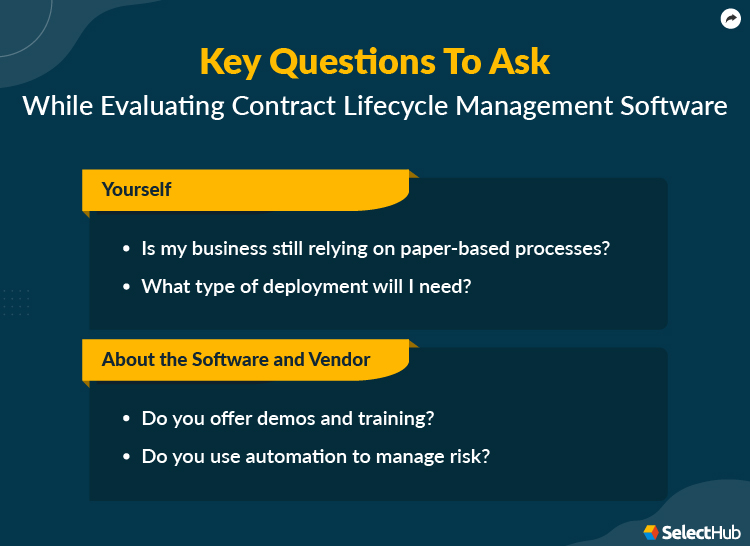 Key Questions To Ask
While Evaluating Contract Lifecycle Management Software

Yourself

• Is my business still relying on paper-based processes?
• What type of deployment will I need?

About the Software and Vendor

• Do you offer demos and training?
• Do you use automation to manage risk?

SelectHub